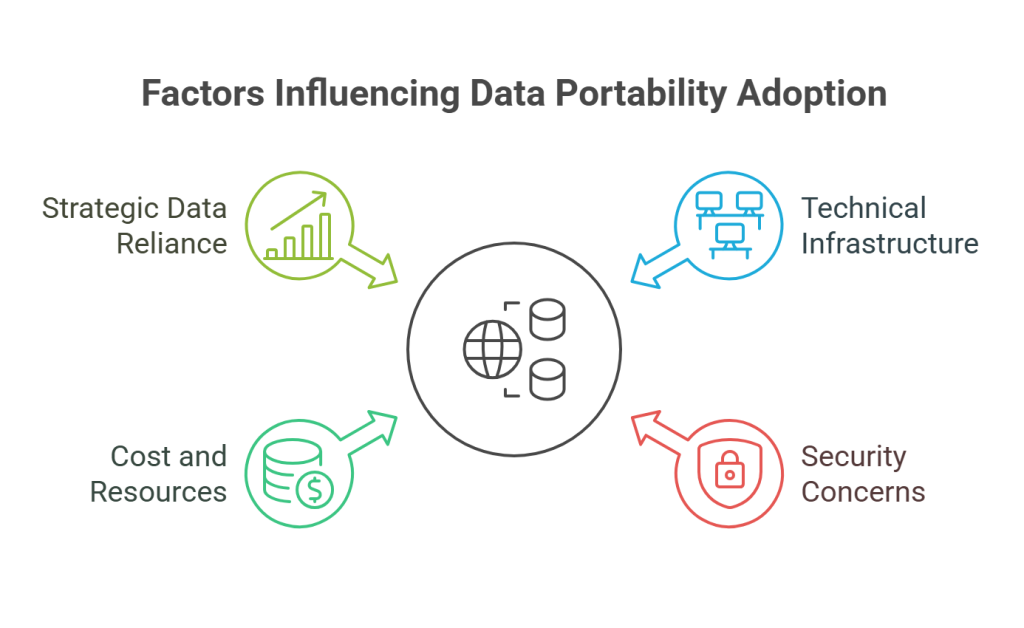 Factors Influencing Data Portability Adoption

Strategic Data Reliance

Technical Infrastructure

Cost and Resources

Security Concerns